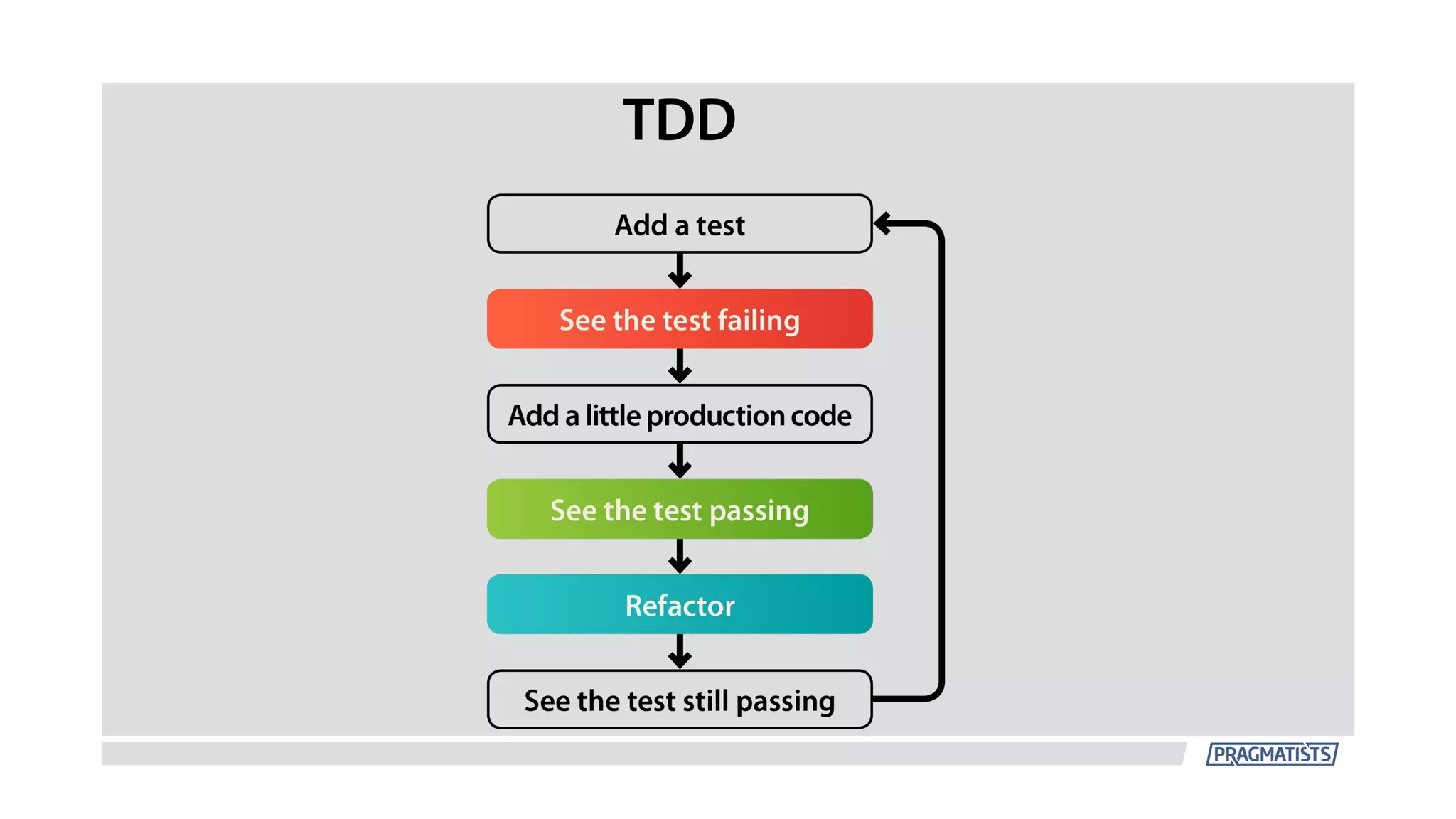 TDD

Add a test

See the test failing

Add a little production code

See the test passing

Refactor

See the test still passing

PRAGMATISTS